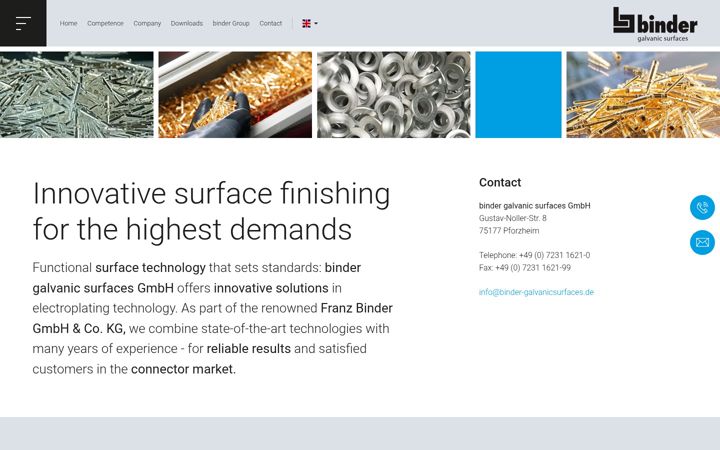 Home Competence Company Downloads binder Group Contact

binder
galvanic surfaces

Innovative surface finishing for the highest demands

Functional surface technology that sets standards: binder galvanic surfaces GmbH offers innovative solutions in electroplating technology. As part of the renowned Franz Binder GmbH & Co. KG, we combine state-of-the-art technologies with many years of experience - for reliable results and satisfied customers in the connector market.

Contact

binder galvanic surfaces GmbH
Gustav-Noller-Str. 8
75177 Pforzheim

Telephone: +49 (0) 7231 1621-0
Fax: +49 (0) 7231 1621-99

info@binder-galvanicsurfaces.de